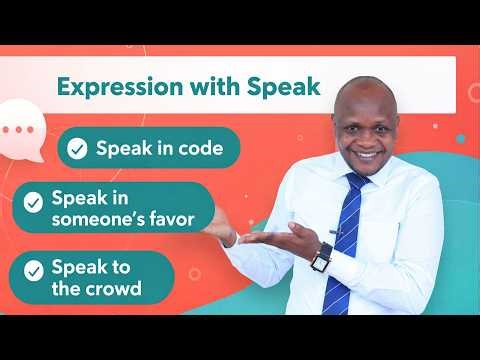 Expression with Speak

Speak in code

Speak in someone's favor

Speak to the crowd